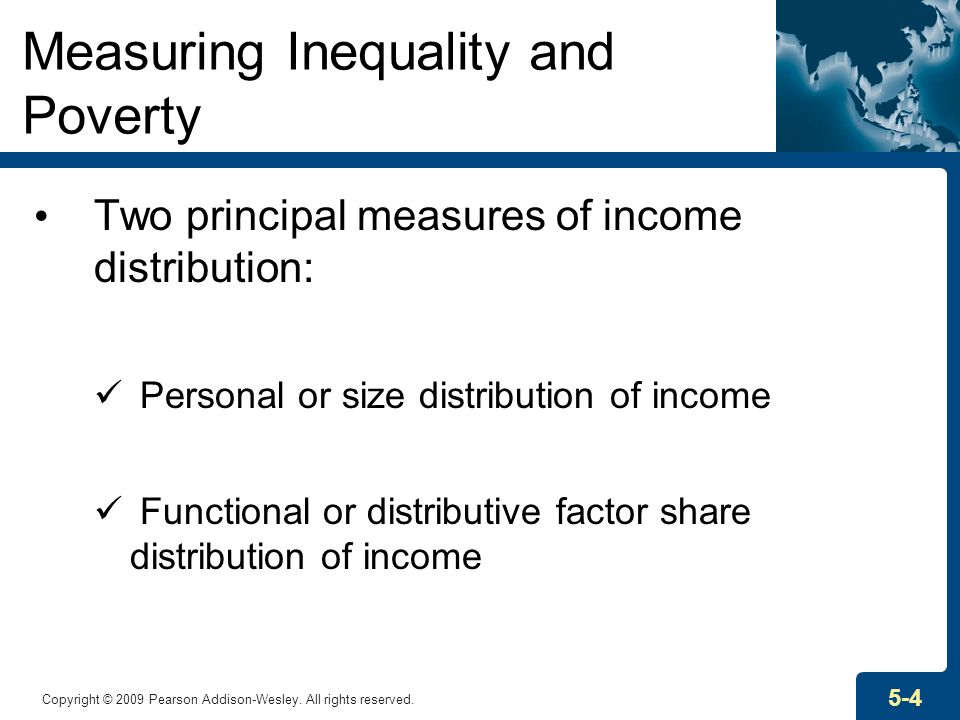 Measuring Inequality and Poverty

• Two principal measures of income distribution:

✓ Personal or size distribution of income

✓ Functional or distributive factor share distribution of income

Copyright © 2009 Pearson Addison-Wesley. All rights reserved.

5-4